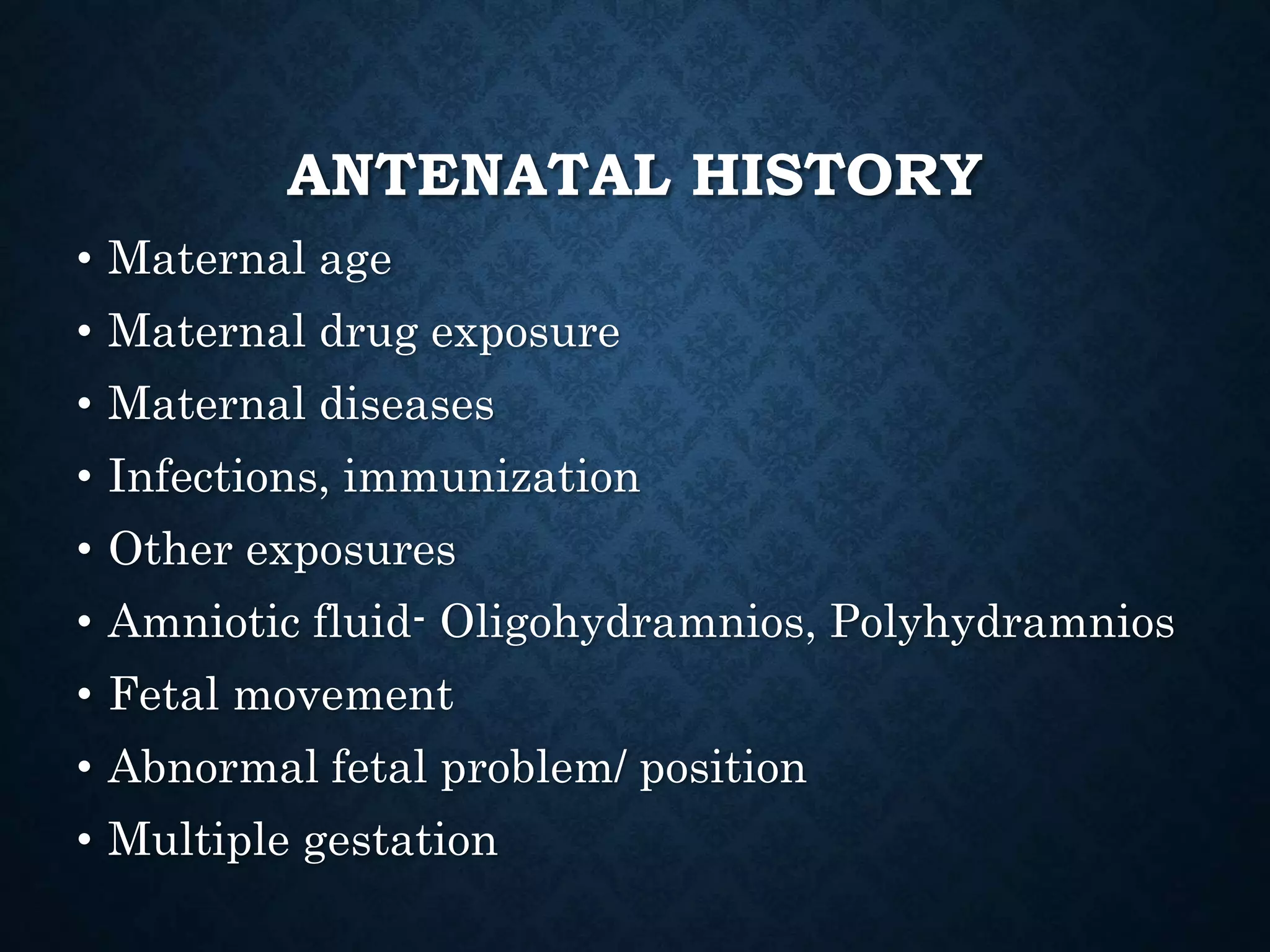 ANTENATAL HISTORY

• Maternal age
• Maternal drug exposure
• Maternal diseases
• Infections, immunization
• Other exposures
• Amniotic fluid- Oligohydramnios, Polyhydramnios
• Fetal movement
• Abnormal fetal problem/ position
• Multiple gestation